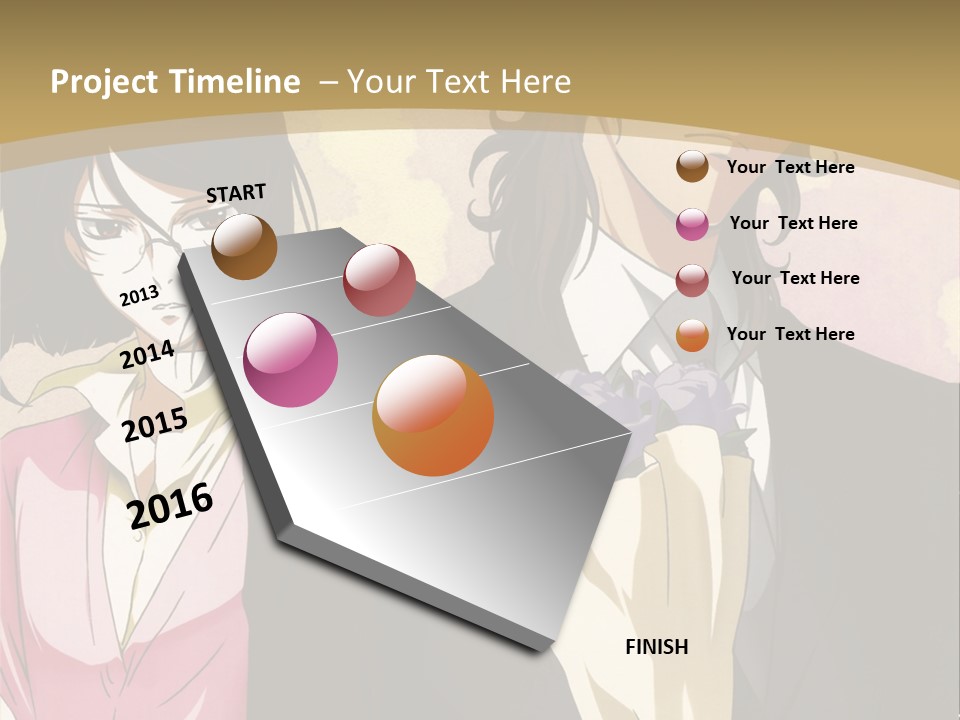 Project Timeline – Your Text Here

START

2013

2014

2015

2016

Your Text Here

Your Text Here

Your Text Here

Your Text Here

FINISH